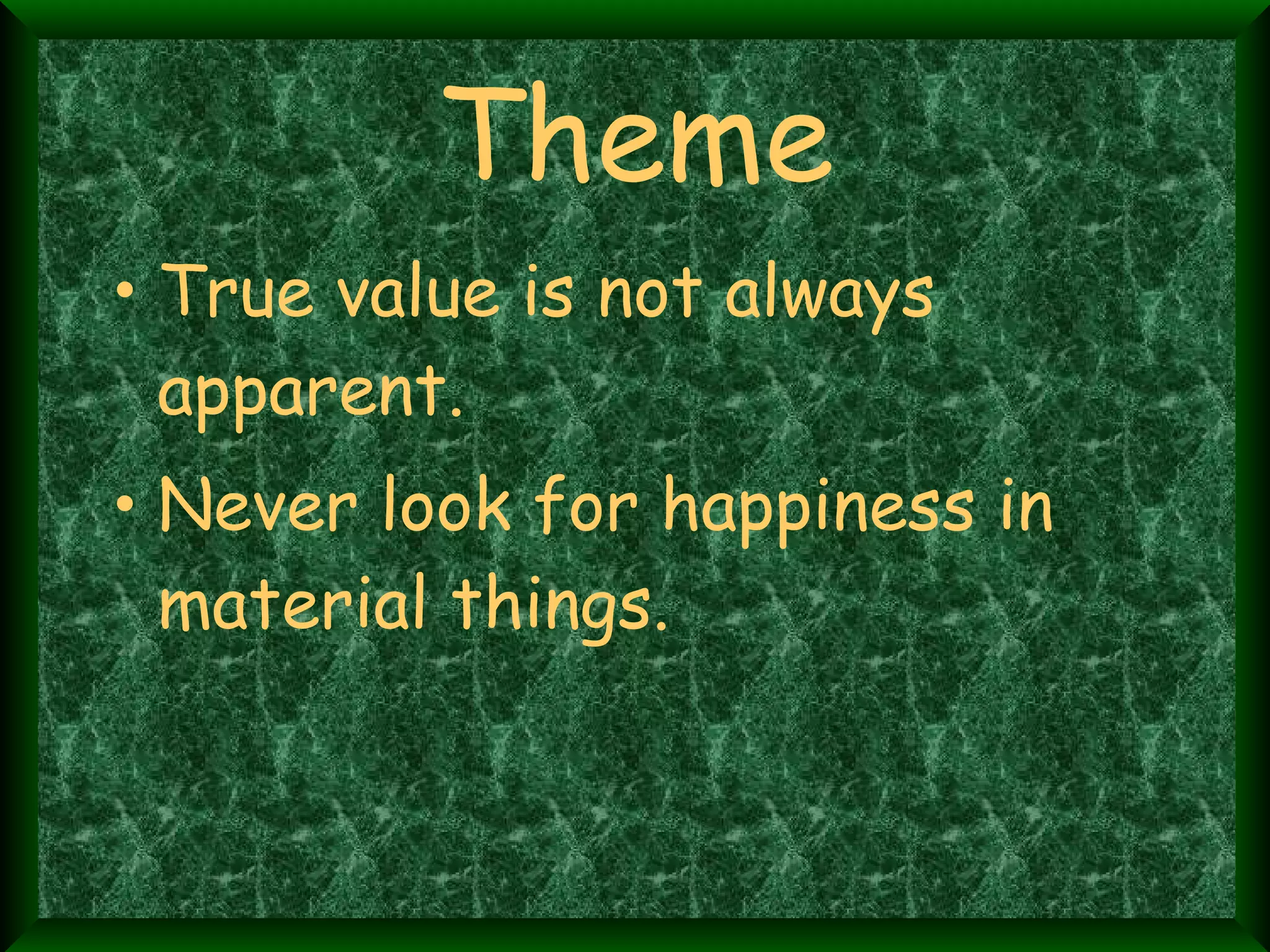 Theme

• True value is not always apparent.
• Never look for happiness in material things.